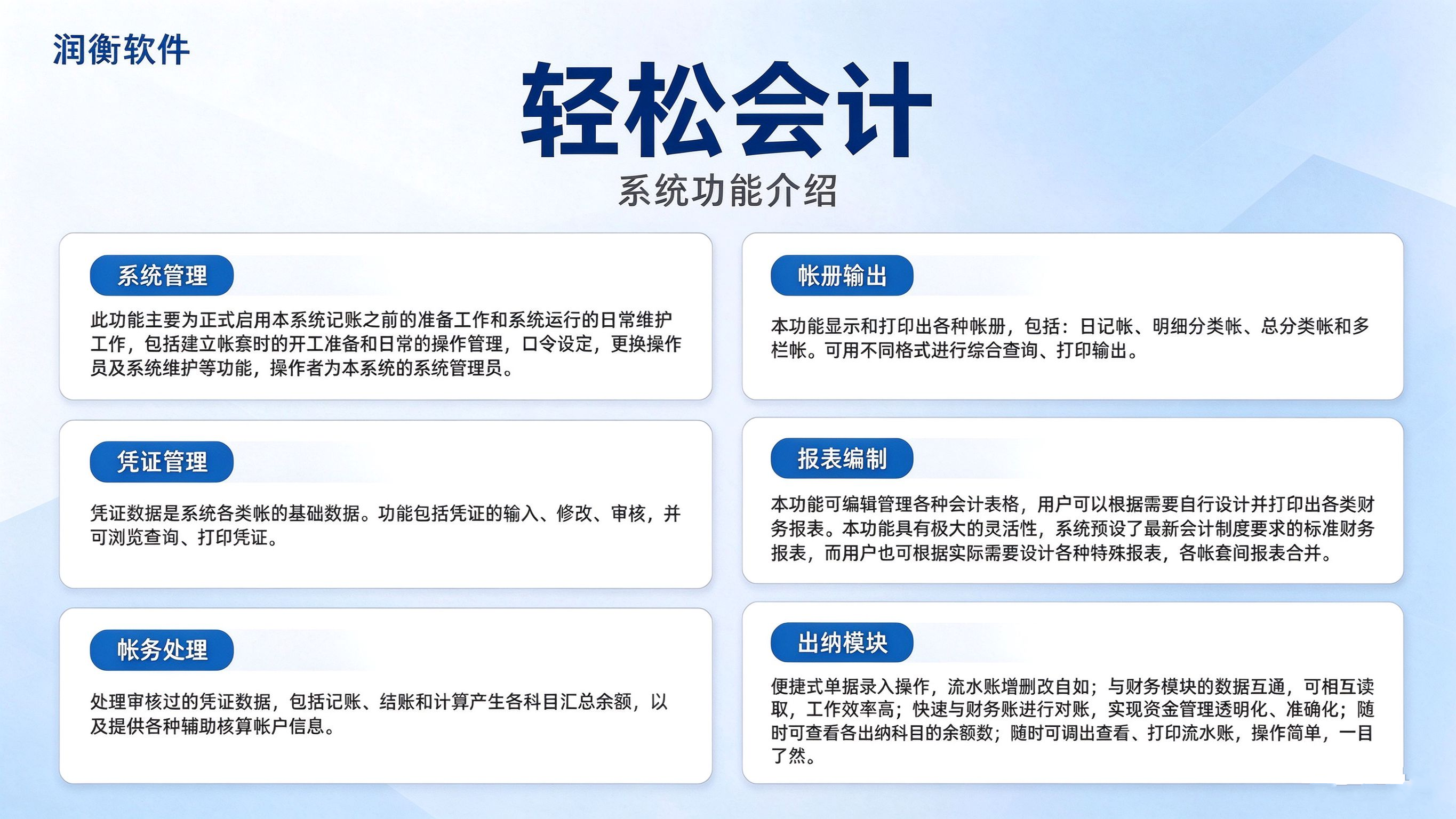 润衡软件

轻松会计

系统功能介绍

系统管理

此功能主要为正式启用本系统记账之前的准备工作和系统运行的日常维护工作，包括建立帐套时的开工准备和日常的操作管理，口令设定，更换操作员及系统维护等功能，操作者为本系统的系统管理员。

凭证管理

凭证数据是系统各类帐的基础数据。功能包括凭证的输入、修改、审核，并可浏览查询、打印凭证。

帐务处理

处理审核过的凭证数据，包括记账、结账和计算产生各科目汇总余额，以及提供各种辅助核算帐户信息。

帐册输出

本功能显示和打印出各种帐册，包括：日记帐、明细分类帐、总分类帐和多栏帐。可用不同格式进行综合查询、打印输出。

报表编制

本功能可编辑管理各种会计表格，用户可以根据需要自行设计并打印出各类财务报表。本功能具有极大的灵活性，系统预设了最新会计制度要求的标准财务报表，而用户也可根据实际需要设计各种特殊报表，各帐套间报表合并。

出纳模块

便捷式单据录入操作，流水账增删改自如；与财务模块的数据互通，可相互读取，工作效率高；快速与财务账进行对账，实现资金管理透明化、准确化；随时可查看各出纳科目的余额数；随时可调出查看、打印流水账，操作简单，一目了然。